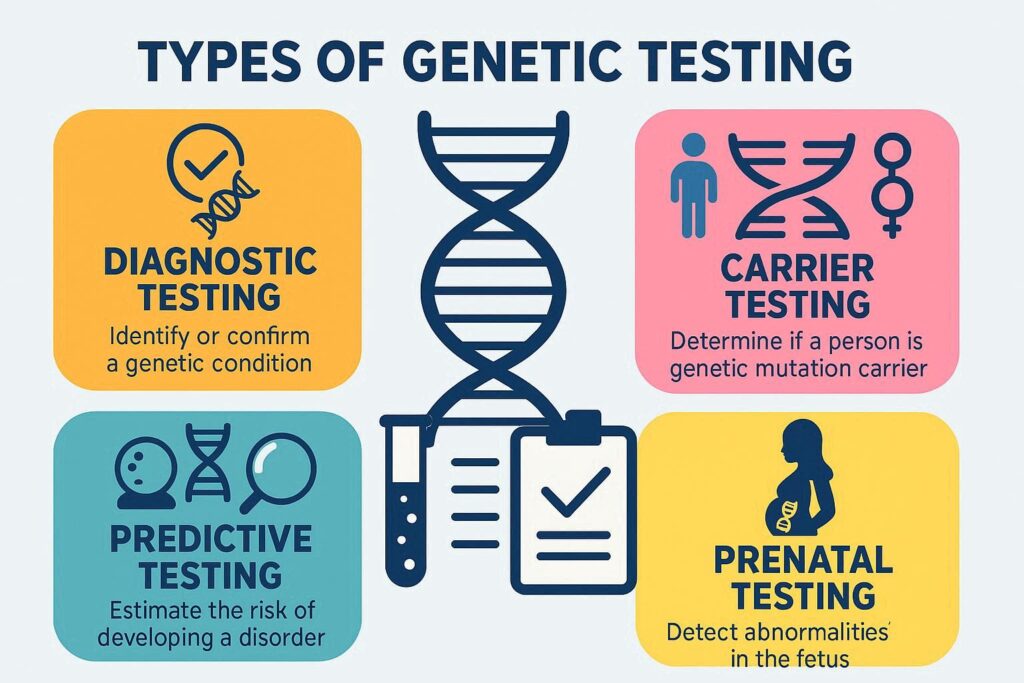 TYPES OF GENETIC TESTING

DIAGNOSTIC TESTING
Identify or confirm a genetic condition

CARRIER TESTING
Determine if a person is genetic mutation carrier

PREDICTIVE TESTING
Estimate the risk of developing a disorder

PRENATAL TESTING
Detect abnormalities' in the fetus